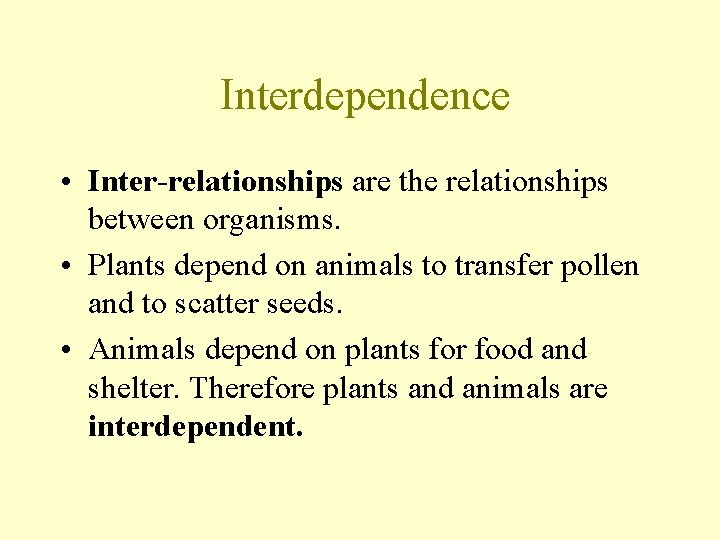 Interdependence

• Inter-relationships are the relationships between organisms.

• Plants depend on animals to transfer pollen and to scatter seeds.

• Animals depend on plants for food and shelter. Therefore plants and animals are interdependent.